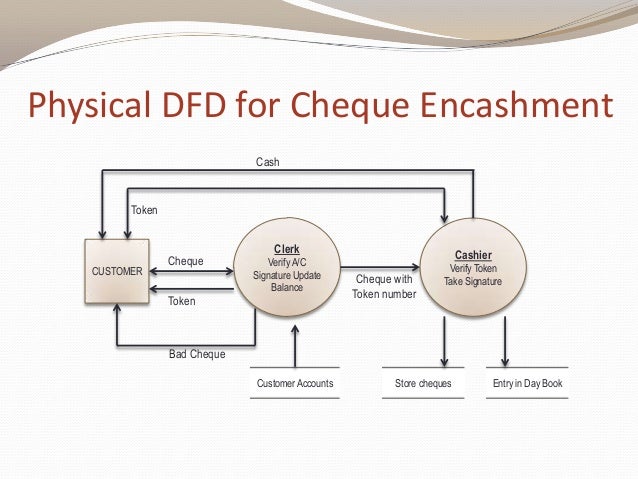 Physical DFD for Cheque Encashment

Cash

Token

CUSTOMER

Cheque

Token

Bad Cheque

Clerk
Verify A/C
Signature Update
Balance

Cheque with
Token number

Cashier
Verify Token
Take Signature

Customer Accounts

Store cheques

Entry in Day Book